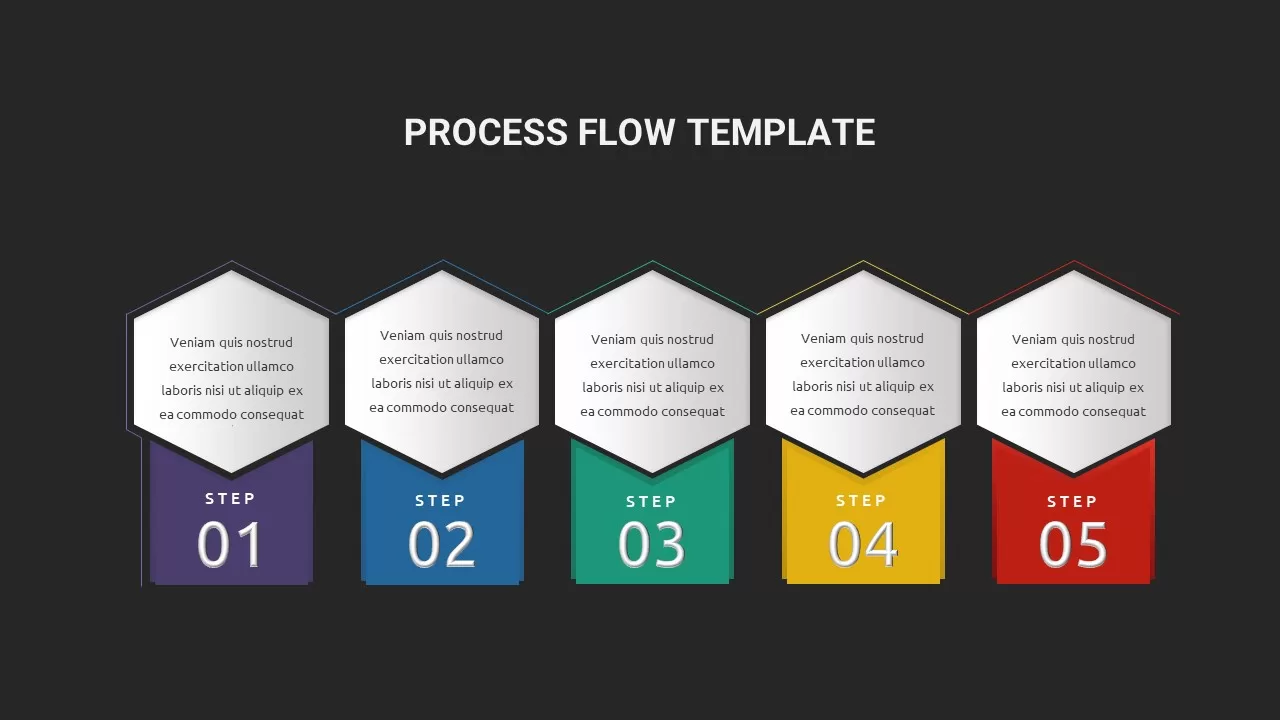 PROCESS FLOW TEMPLATE

Veniam quis nostrud exercitation ullamco laboris nisi ut aliquip ex ea commodo consequat

STEP
01

Veniam quis nostrud exercitation ullamco laboris nisi ut aliquip ex ea commodo consequat

STEP
02

Veniam quis nostrud exercitation ullamco laboris nisi ut aliquip ex ea commodo consequat

STEP
03

Veniam quis nostrud exercitation ullamco laboris nisi ut aliquip ex ea commodo consequat

STEP
04

Veniam quis nostrud exercitation ullamco laboris nisi ut aliquip ex ea commodo consequat

STEP
05